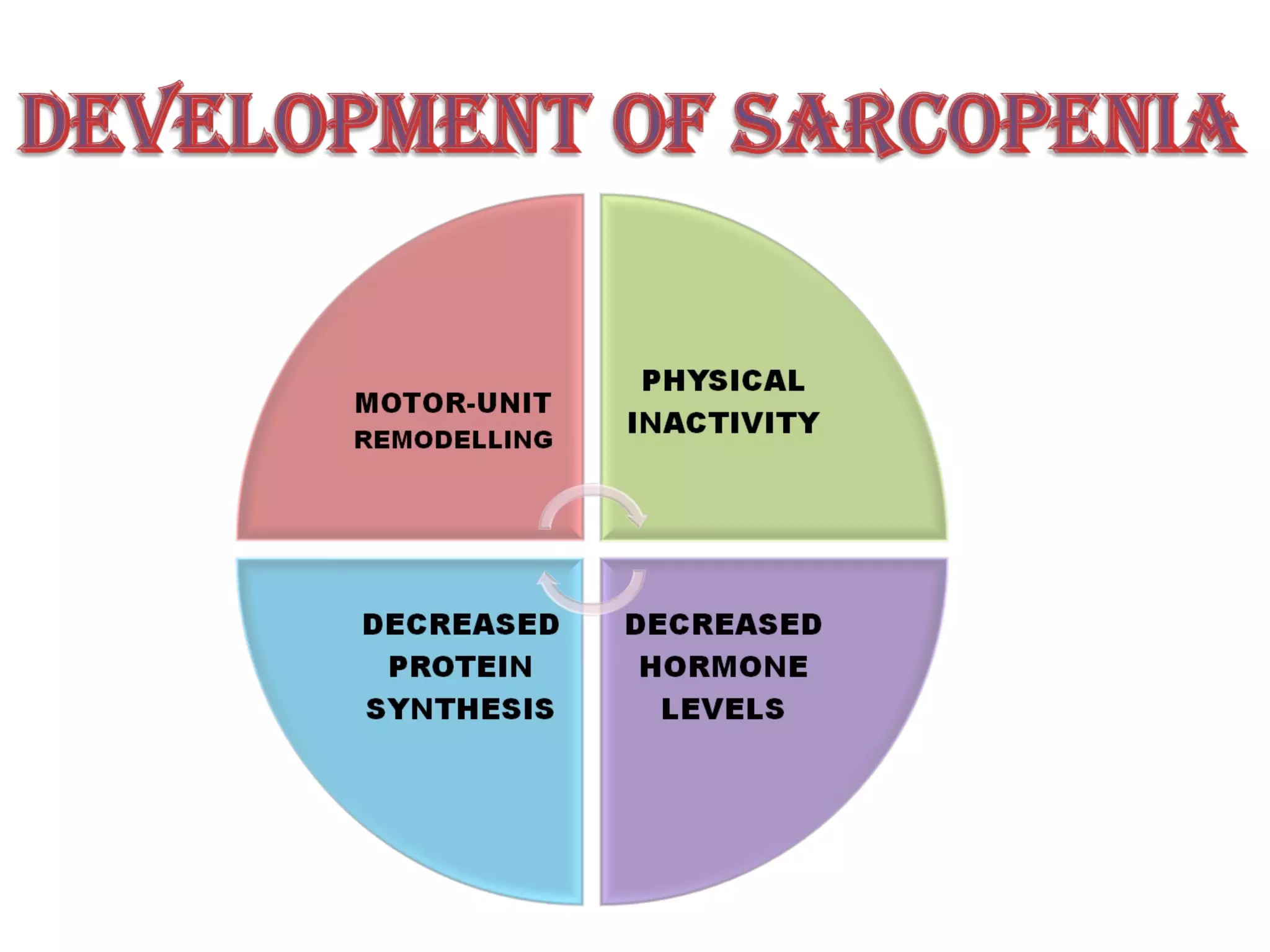 DEVELOPMENT OF SARCOPENIA

MOTOR-UNIT REMODELLING

PHYSICAL INACTIVITY

DECREASED PROTEIN SYNTHESIS

DECREASED HORMONE LEVELS